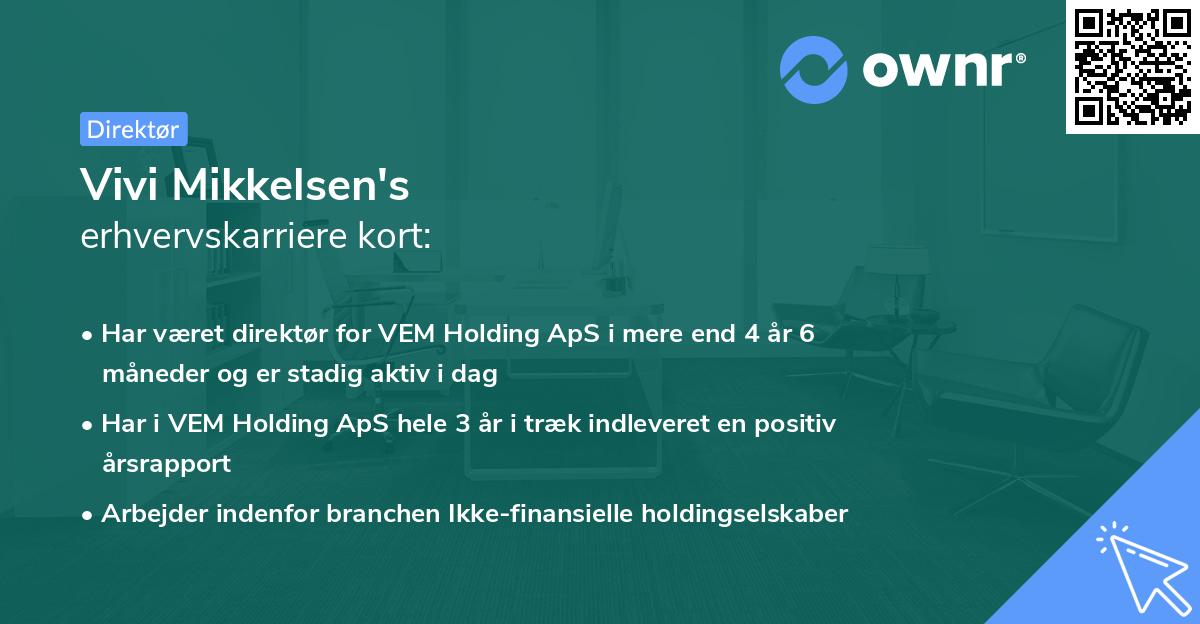 ownr®

Direktør

Vivi Mikkelsen's
erhvervskarriere kort:

• Har været direktør for VEM Holding ApS i mere end 4 år 6 måneder og er stadig aktiv i dag
• Har i VEM Holding ApS hele 3 år i træk indleveret en positiv årsrapport
• Arbejder indenfor branchen Ikke-finansielle holdingselskaber